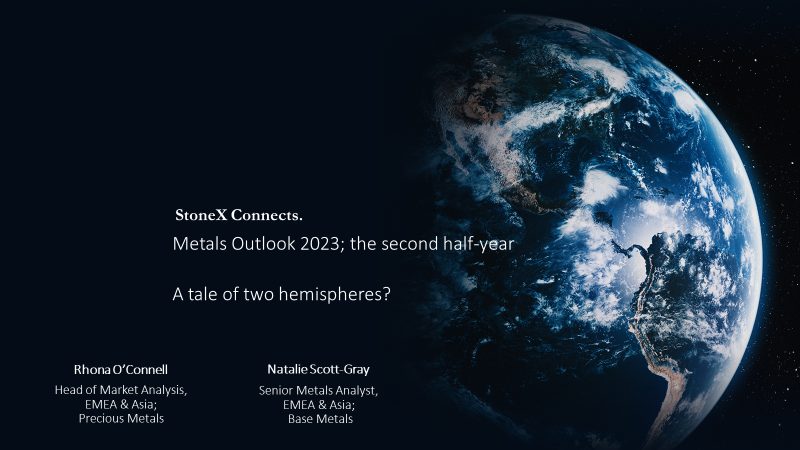 StoneX Connects.

Metals Outlook 2023; the second half-year

A tale of two hemispheres?

Rhona O'Connell
Head of Market Analysis, EMEA & Asia; Precious Metals

Natalie Scott-Gray
Senior Metals Analyst, EMEA & Asia; Base Metals